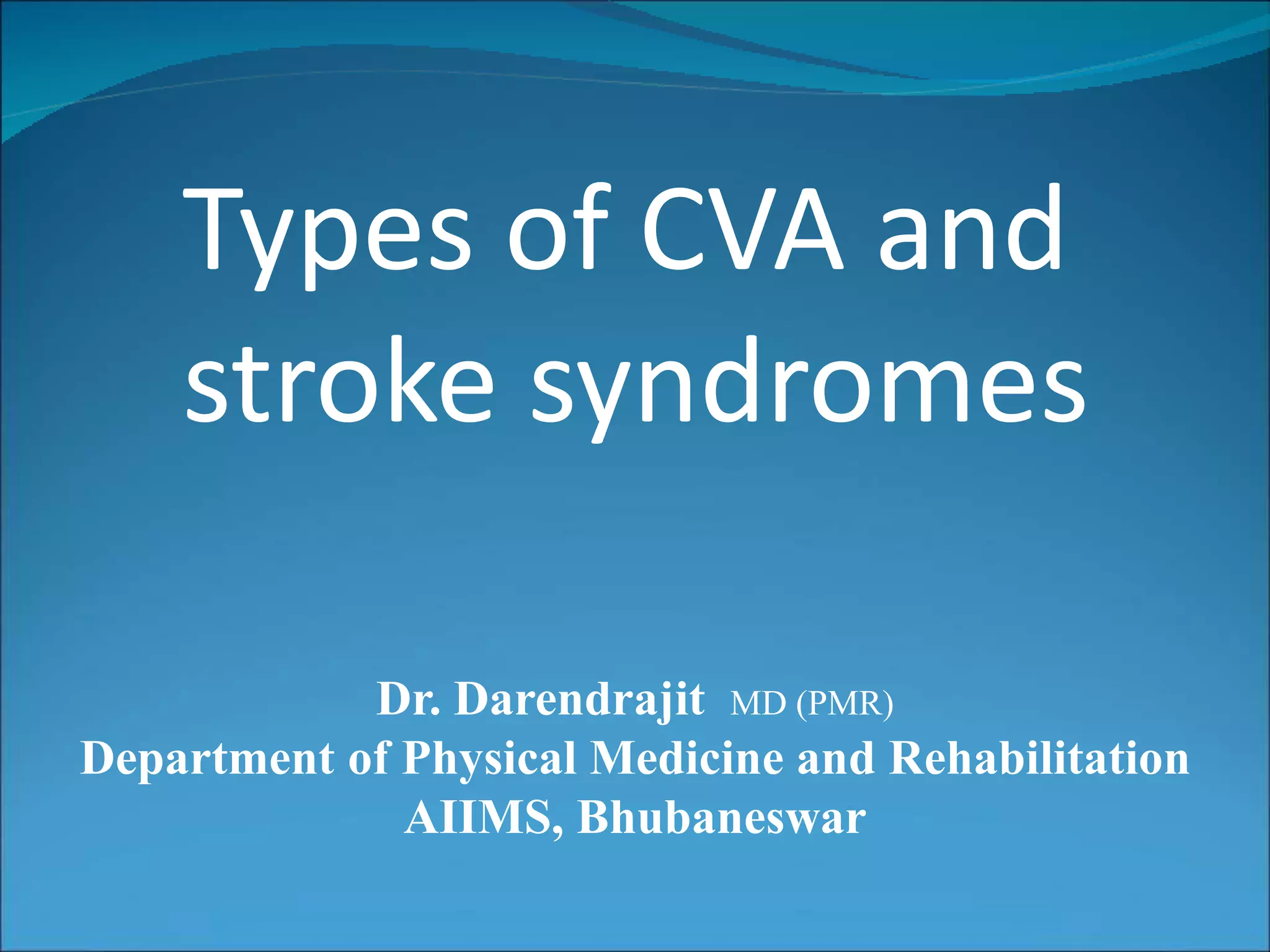 Types of CVA and stroke syndromes

Dr. Darendrajit MD (PMR)
Department of Physical Medicine and Rehabilitation
AIIMS, Bhubaneswar